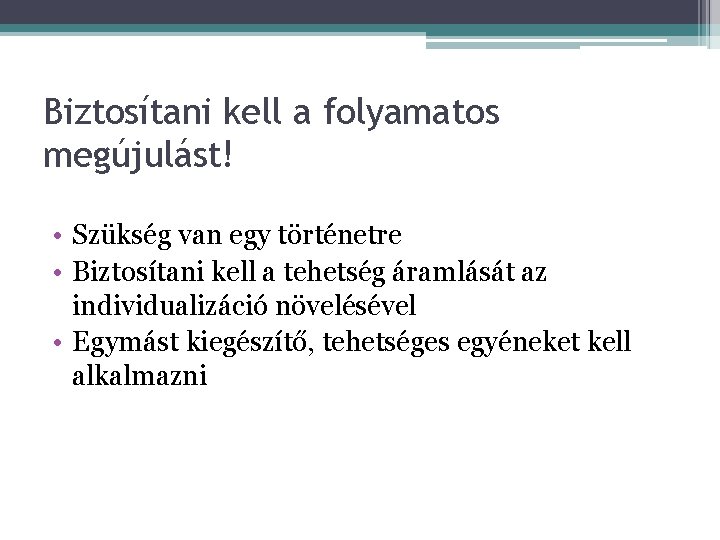 Biztosítani kell a folyamatos megújulást!

• Szükség van egy történetre
• Biztosítani kell a tehetség áramlását az individualizáció növelésével
• Egymást kiegészítő, tehetséges egyéneket kell alkalmazni